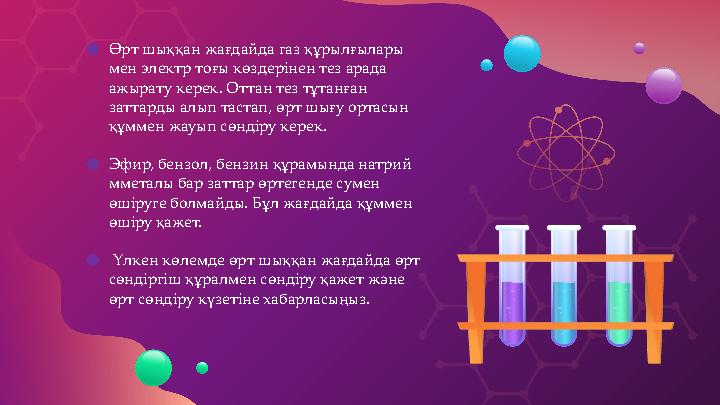 Өрт шыққан жағдайда газ құрылғылары мен электр тоғы көздерінен тез арада ажырату керек. Оттан тез тұтанған заттарды алып тастап, өрт шығу ортасын құммен жауып сөндіру керек.

Эфир, бензол, бензин құрамында натрий мметалы бар заттар өртегенде сумен өшіруге болмайды. Бұл жағдайда құммен өшіру қажет.

Үлкен көлемде өрт шыққан жағдайда өрт сөндіргіш құралмен сөндіру қажет және өрт сөндіру күзетіне хабарласыңыз.